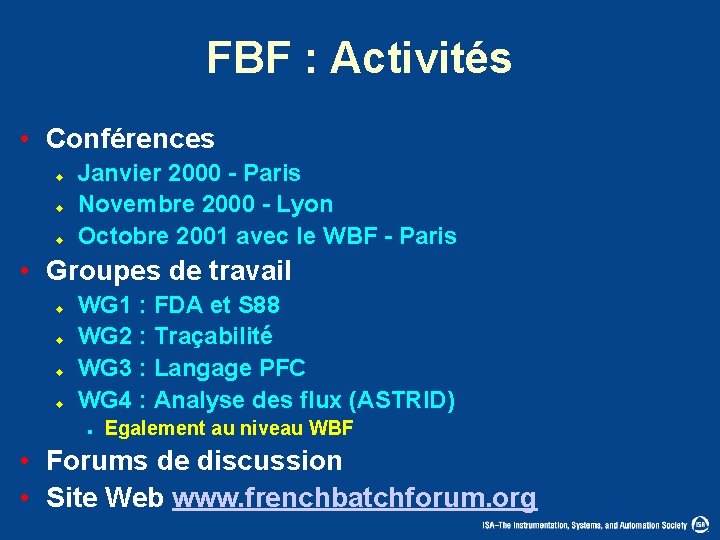 FBF : Activités

• Conférences
  ◆ Janvier 2000 - Paris
  ◆ Novembre 2000 - Lyon
  ◆ Octobre 2001 avec le WBF - Paris
• Groupes de travail
  ◆ WG1 : FDA et S88
  ◆ WG2 : Traçabilité
  ◆ WG3 : Langage PFC
  ◆ WG4 : Analyse des flux (ASTRID)
    ▪ Egalement au niveau WBF
• Forums de discussion
• Site Web www.frenchbatchforum.org

ISA–The Instrumentation, Systems, and Automation Society ISA